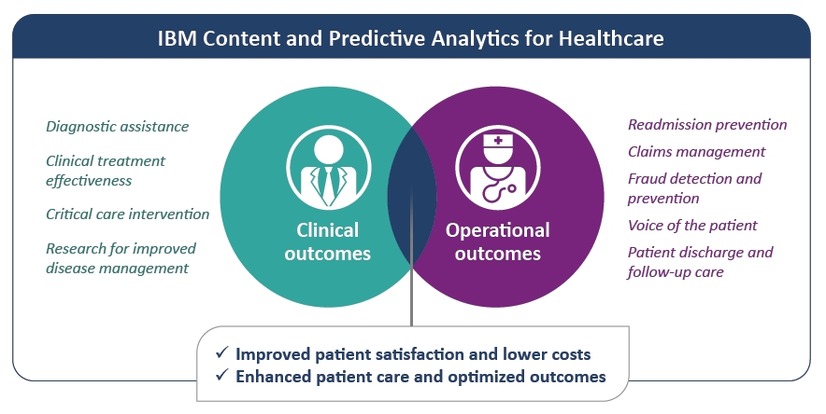 IBM Content and Predictive Analytics for Healthcare

Diagnostic assistance

Clinical treatment effectiveness

Critical care intervention

Research for improved disease management

Clinical outcomes

Operational outcomes

Readmission prevention

Claims management

Fraud detection and prevention

Voice of the patient

Patient discharge and follow-up care

✓ Improved patient satisfaction and lower costs
✓ Enhanced patient care and optimized outcomes